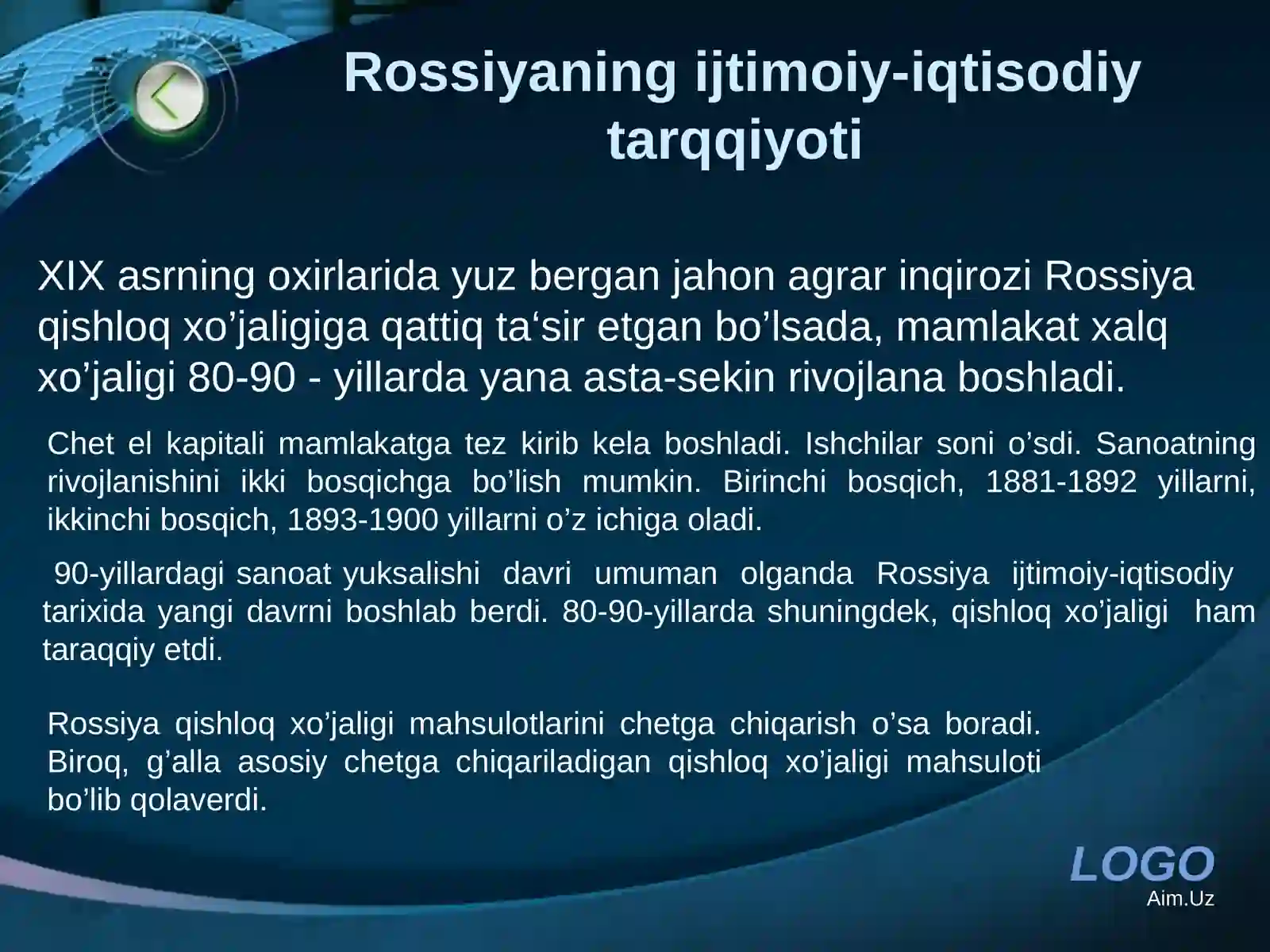 Rossiyaning ijtimoiy-iqtisodiy tarqqiyoti

XIX asrning oxirlarida yuz bergan jahon agrar inqirozi Rossiya qishloq xo’jaligiga qattiq ta‘sir etgan bo’lsada, mamlakat xalq xo’jaligi 80-90 - yillarda yana asta-sekin rivojlana boshladi.

Chet el kapitali mamlakatga tez kirib kela boshladi. Ishchilar soni o’sdi. Sanoatning rivojlanishini ikki bosqichga bo’lish mumkin. Birinchi bosqich, 1881-1892 yillarni, ikkinchi bosqich, 1893-1900 yillarni o’z ichiga oladi.

90-yillardagi sanoat yuksalishi davri umuman olganda Rossiya ijtimoiy-iqtisodiy tarixida yangi davrni boshlab berdi. 80-90-yillarda shuningdek, qishloq xo’jaligi ham taraqqiy etdi.

Rossiya qishloq xo’jaligi mahsulotlarini chetga chiqarish o’sa boradi. Biroq, g’alla asosiy chetga chiqariladigan qishloq xo’jaligi mahsuloti bo’lib qolaverdi.

LOGO
Aim.Uz